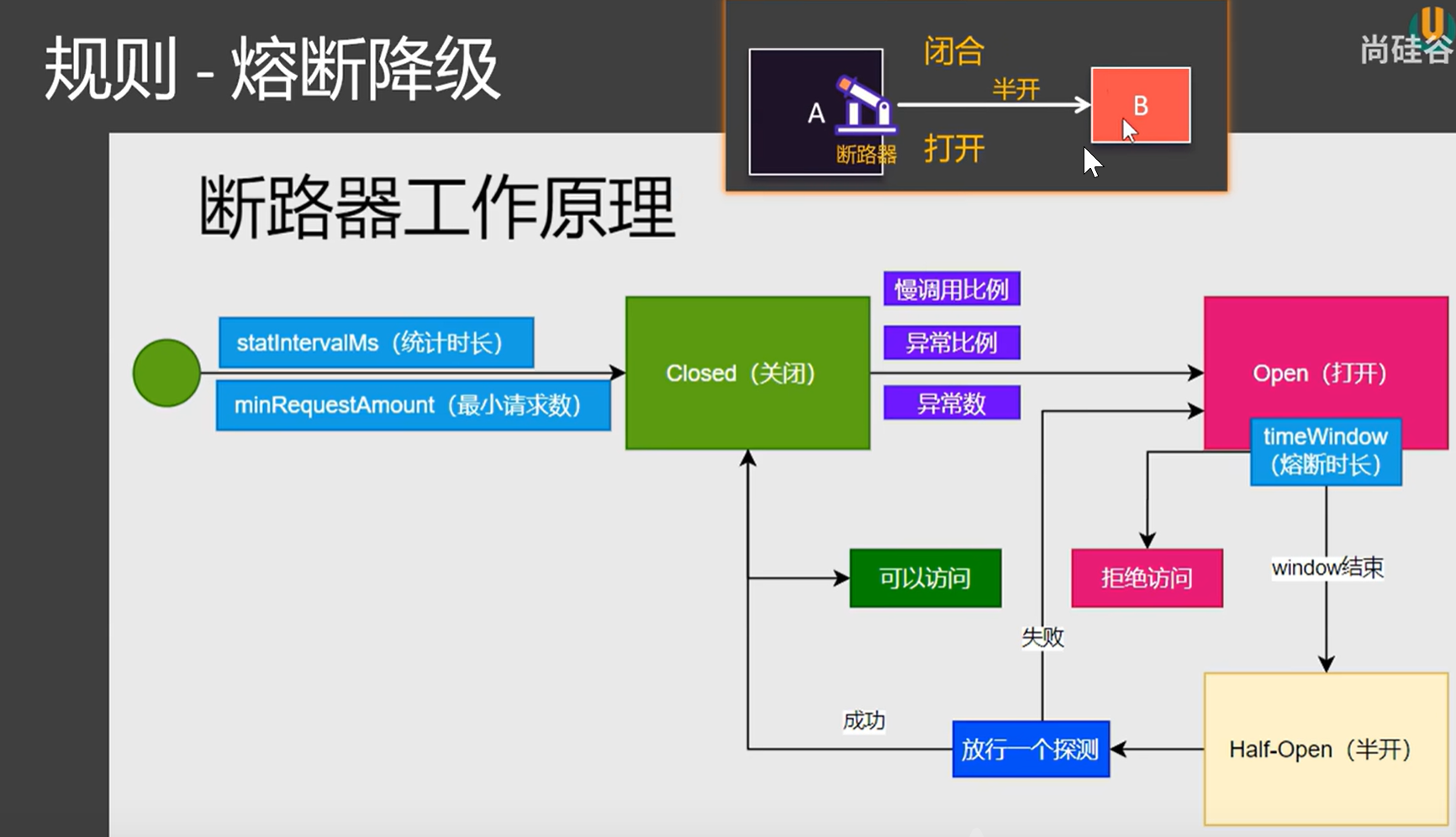 规则 - 熔断降级

A 断路器 闭合 半开 打开 B

尚硅谷

断路器工作原理

statIntervalMs（统计时长）

minRequestAmount（最小请求数）

Closed（关闭）

慢调用比例

异常比例

异常数

Open（打开）

timeWindow（熔断时长）

可以访问

拒绝访问

window结束

失败

成功

放行一个探测

Half-Open（半开）